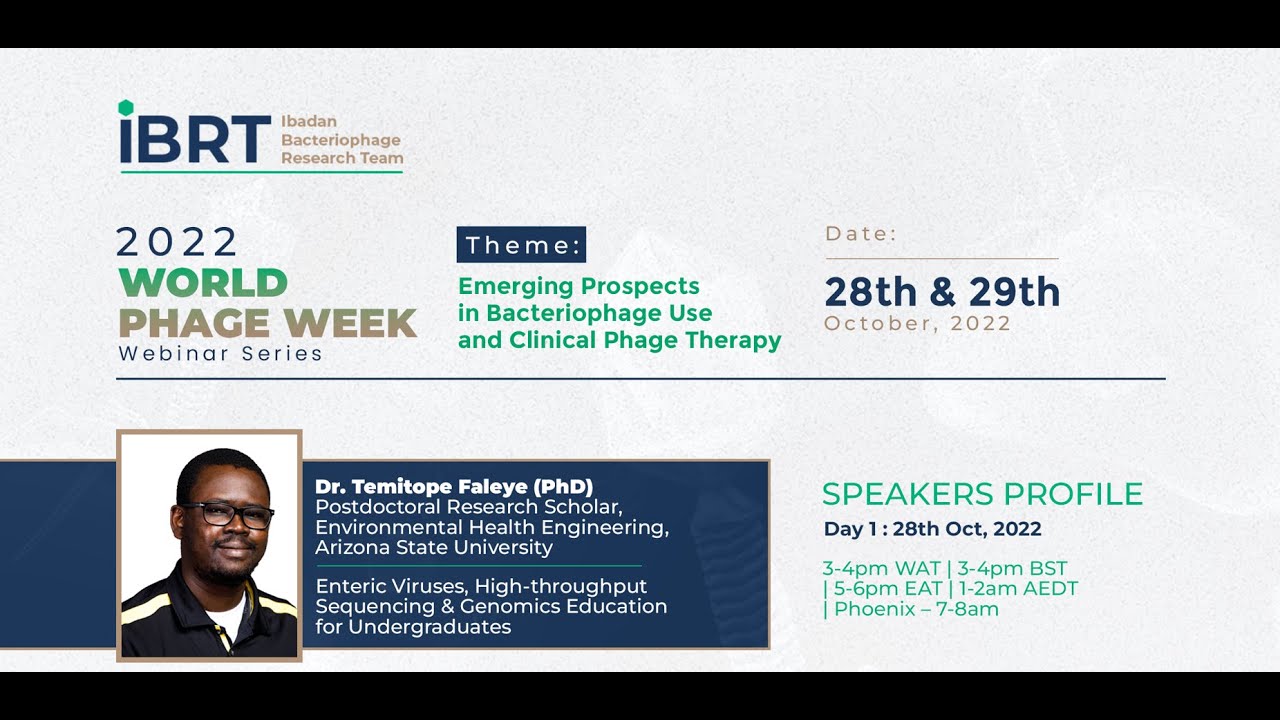 iBRT Ibadan Bacteriophage Research Team

2022 WORLD PHAGE WEEK Webinar Series

Theme:

Emerging Prospects in Bacteriophage Use and Clinical Phage Therapy

Date:

28th & 29th October, 2022

Dr. Temitope Faleye (PhD)
Postdoctoral Research Scholar, Environmental Health Engineering, Arizona State University

Enteric Viruses, High-throughput Sequencing & Genomics Education for Undergraduates

SPEAKERS PROFILE

Day 1 : 28th Oct, 2022

3-4pm WAT | 3-4pm BST | 5-6pm EAT | 1-2am AEDT | Phoenix – 7-8am